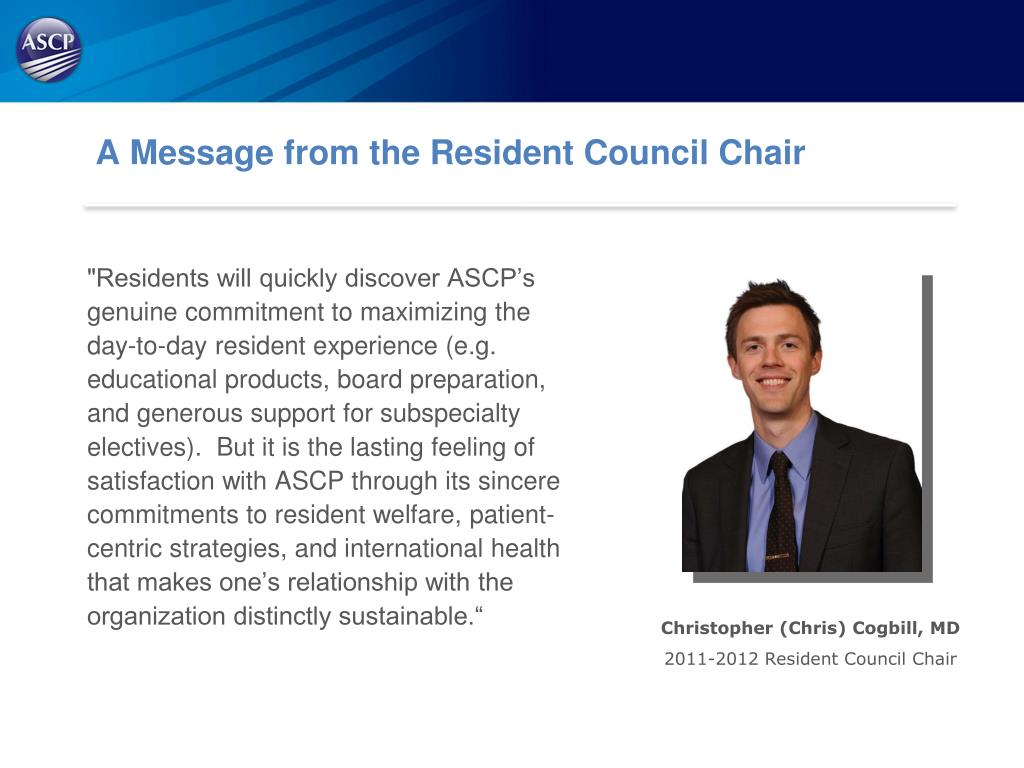 ASCP

A Message from the Resident Council Chair

"Residents will quickly discover ASCP’s genuine commitment to maximizing the day-to-day resident experience (e.g. educational products, board preparation, and generous support for subspecialty electives). But it is the lasting feeling of satisfaction with ASCP through its sincere commitments to resident welfare, patient-centric strategies, and international health that makes one’s relationship with the organization distinctly sustainable.“

Christopher (Chris) Cogbill, MD
2011-2012 Resident Council Chair